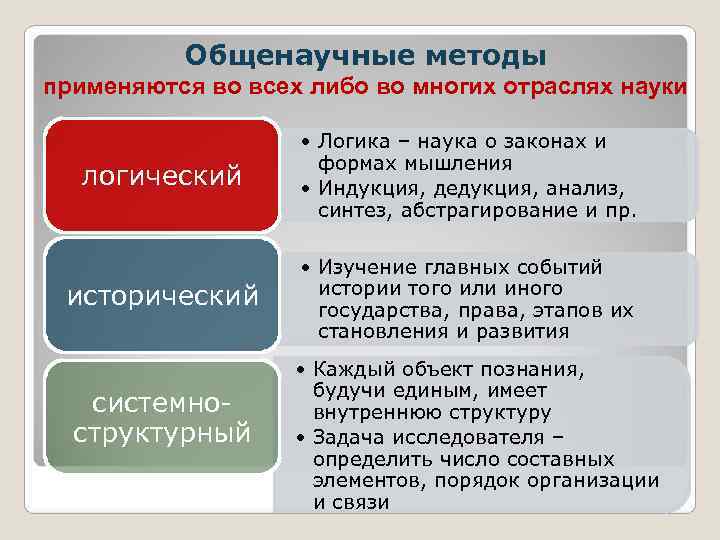 Общенаучные методы
применяются во всех либо во многих отраслях науки

логический

• Логика – наука о законах и формах мышления
• Индукция, дедукция, анализ, синтез, абстрагирование и пр.

исторический

• Изучение главных событий истории того или иного государства, права, этапов их становления и развития

системно-структурный

• Каждый объект познания, будучи единым, имеет внутреннюю структуру
• Задача исследователя – определить число составных элементов, порядок организации и связи